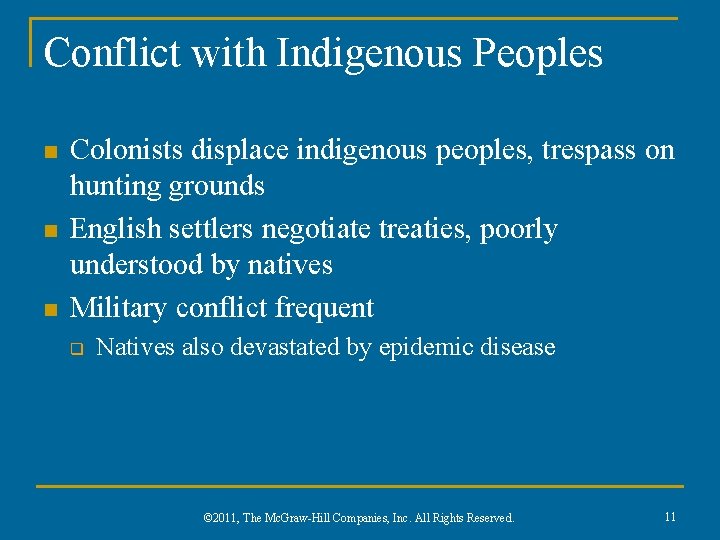 Conflict with Indigenous Peoples

- Colonists displace indigenous peoples, trespass on hunting grounds
- English settlers negotiate treaties, poorly understood by natives
- Military conflict frequent
  - Natives also devastated by epidemic disease

©2011, The McGraw-Hill Companies, Inc. All Rights Reserved.

11